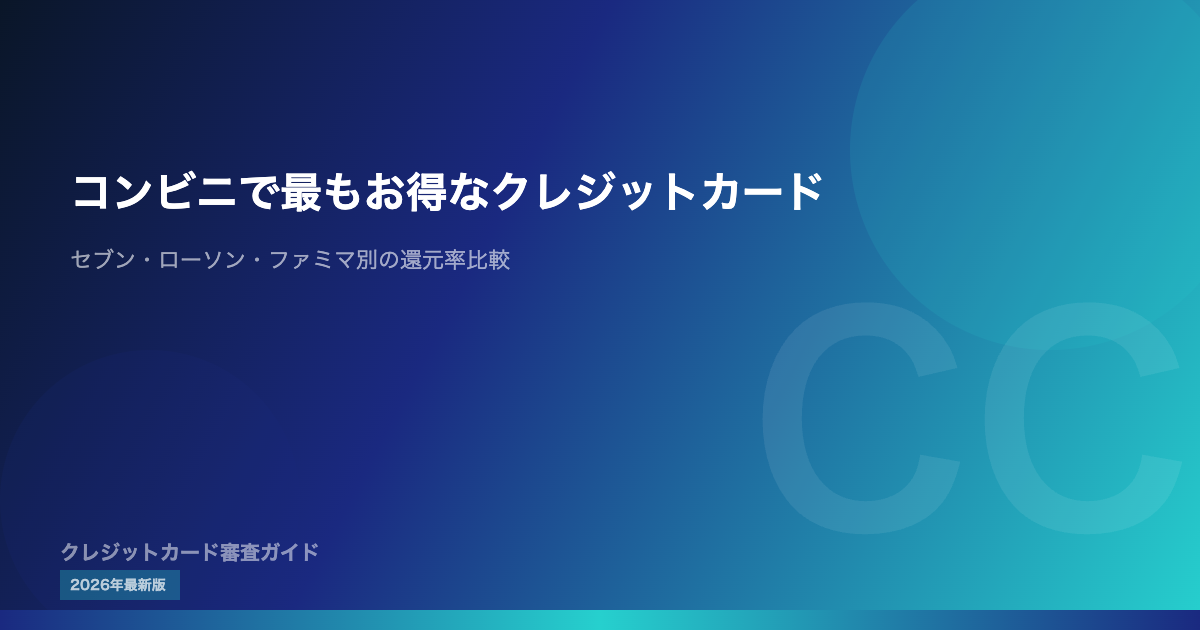 コンビニで最もお得なクレジットカード

セブン・ローソン・ファミマ別の還元率比較

CC

クレジットカード審査ガイド

2026年最新版